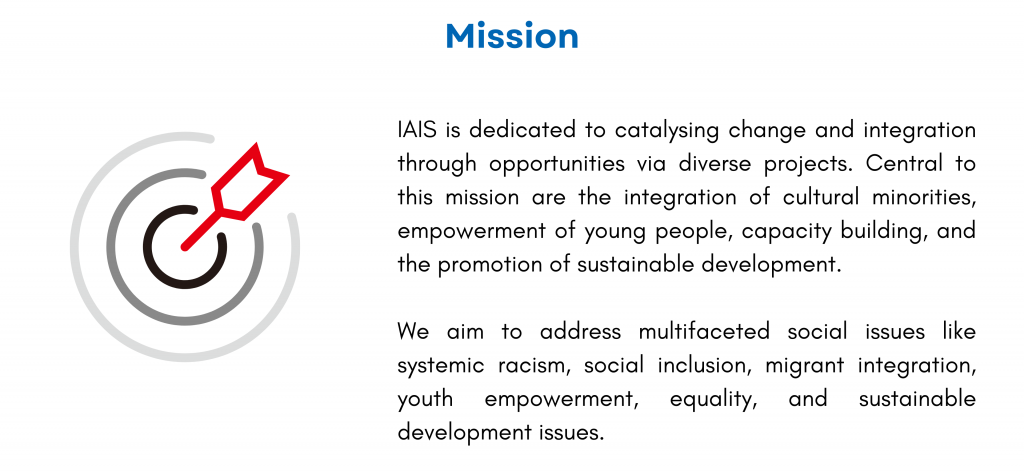 Mission

IAIS is dedicated to catalysing change and integration through opportunities via diverse projects. Central to this mission are the integration of cultural minorities, empowerment of young people, capacity building, and the promotion of sustainable development.

We aim to address multifaceted social issues like systemic racism, social inclusion, migrant integration, youth empowerment, equality, and sustainable development issues.